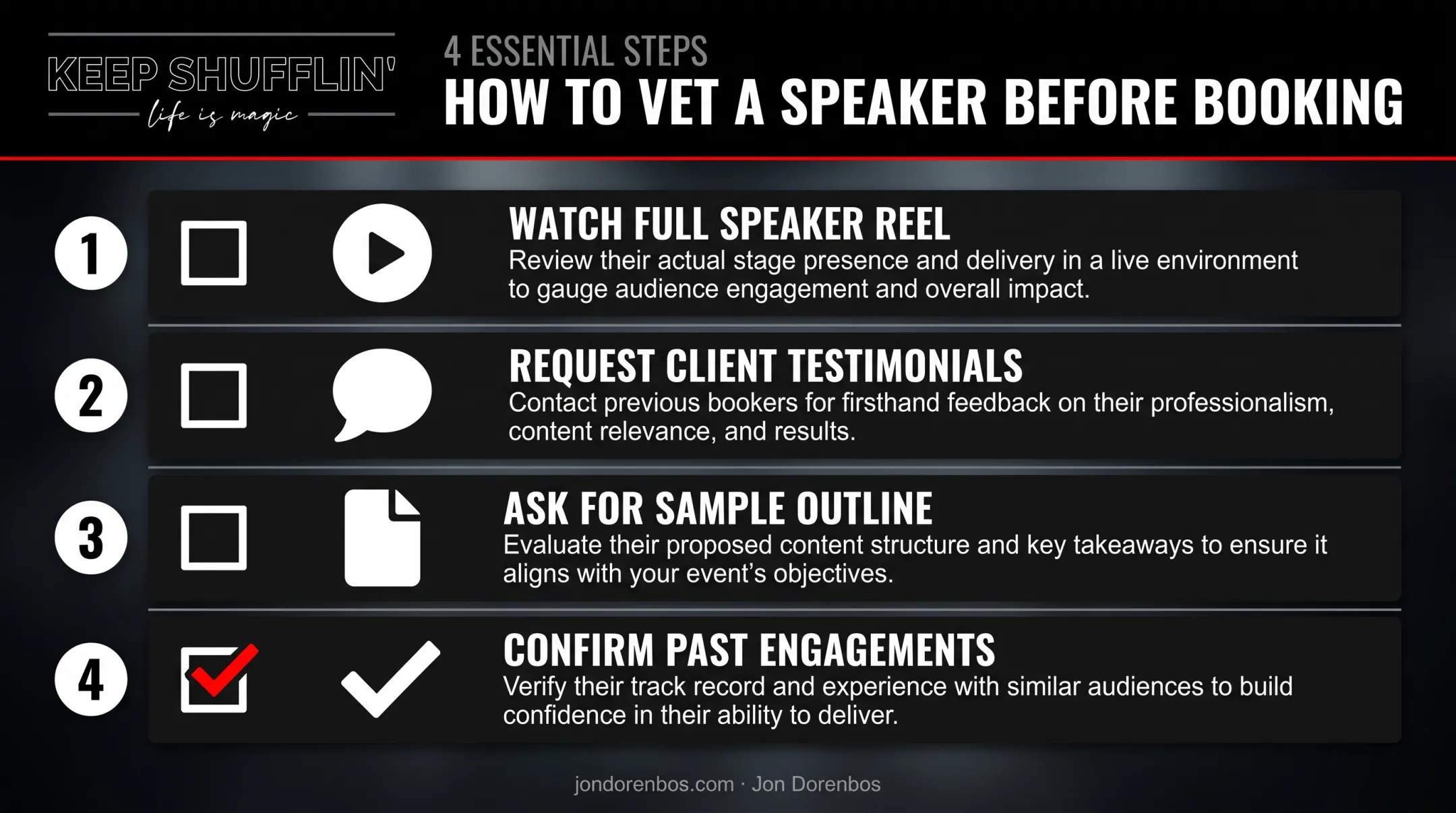 KEEP SHUFFLIN'
life is magic

4 ESSENTIAL STEPS
HOW TO VET A SPEAKER BEFORE BOOKING

1
WATCH FULL SPEAKER REEL
Review their actual stage presence and delivery in a live environment to gauge audience engagement and overall impact.

2
REQUEST CLIENT TESTIMONIALS
Contact previous bookers for firsthand feedback on their professionalism, content relevance, and results.

3
ASK FOR SAMPLE OUTLINE
Evaluate their proposed content structure and key takeaways to ensure it aligns with your event's objectives.

4
CONFIRM PAST ENGAGEMENTS
Verify their track record and experience with similar audiences to build confidence in their ability to deliver.

jondorenbos.com · Jon Dorenbos